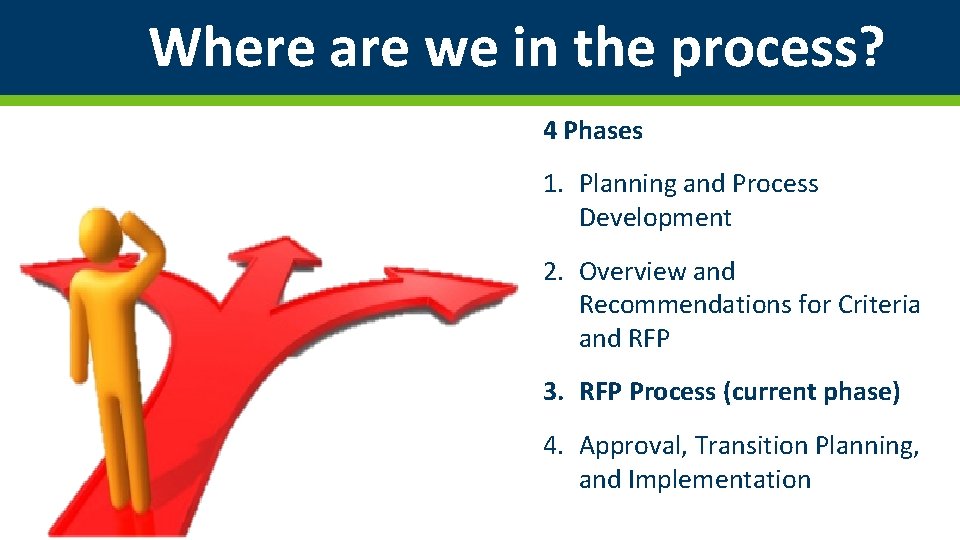 Where are we in the process?

4 Phases

1. Planning and Process Development

2. Overview and Recommendations for Criteria and RFP

3. RFP Process (current phase)

4. Approval, Transition Planning, and Implementation